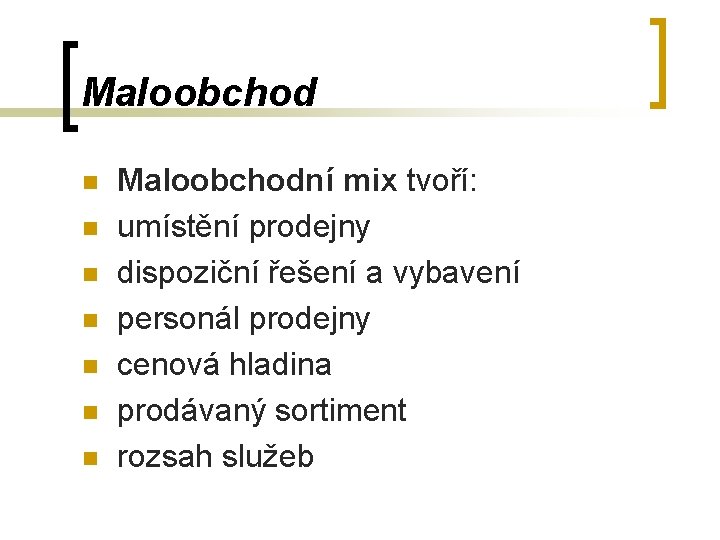 Maloobchod

- Maloobchodní mix tvoří:
- umístění prodejny
- dispoziční řešení a vybavení
- personál prodejny
- cenová hladina
- prodávaný sortiment
- rozsah služeb